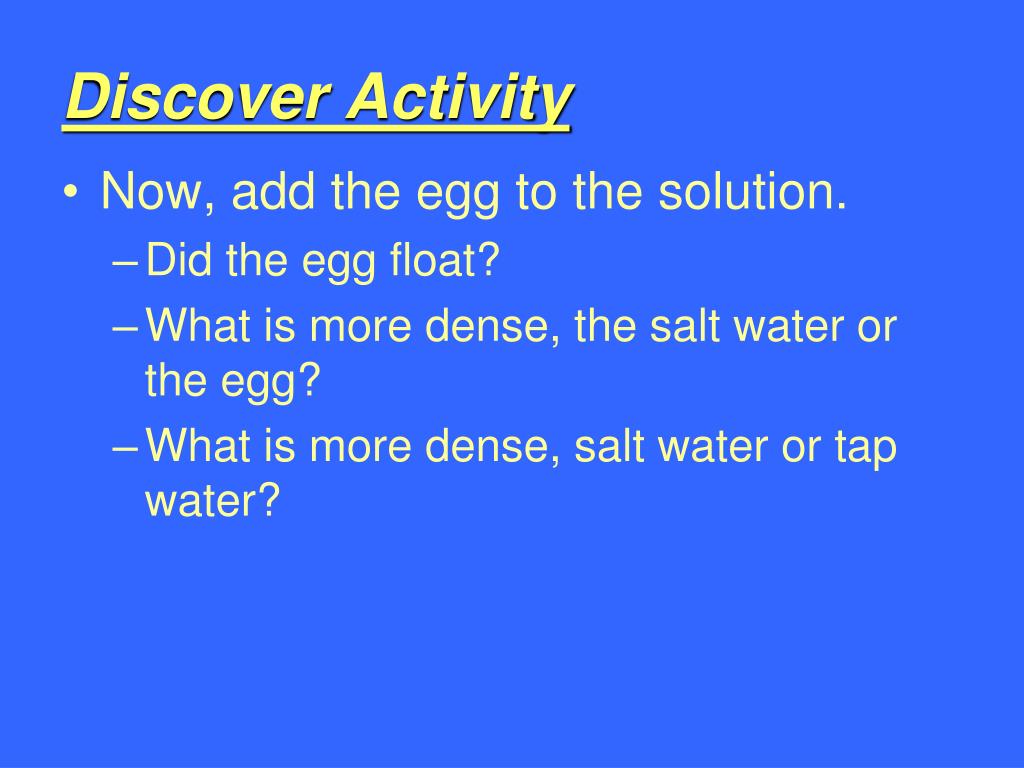 Discover Activity

• Now, add the egg to the solution.
– Did the egg float?
– What is more dense, the salt water or the egg?
– What is more dense, salt water or tap water?